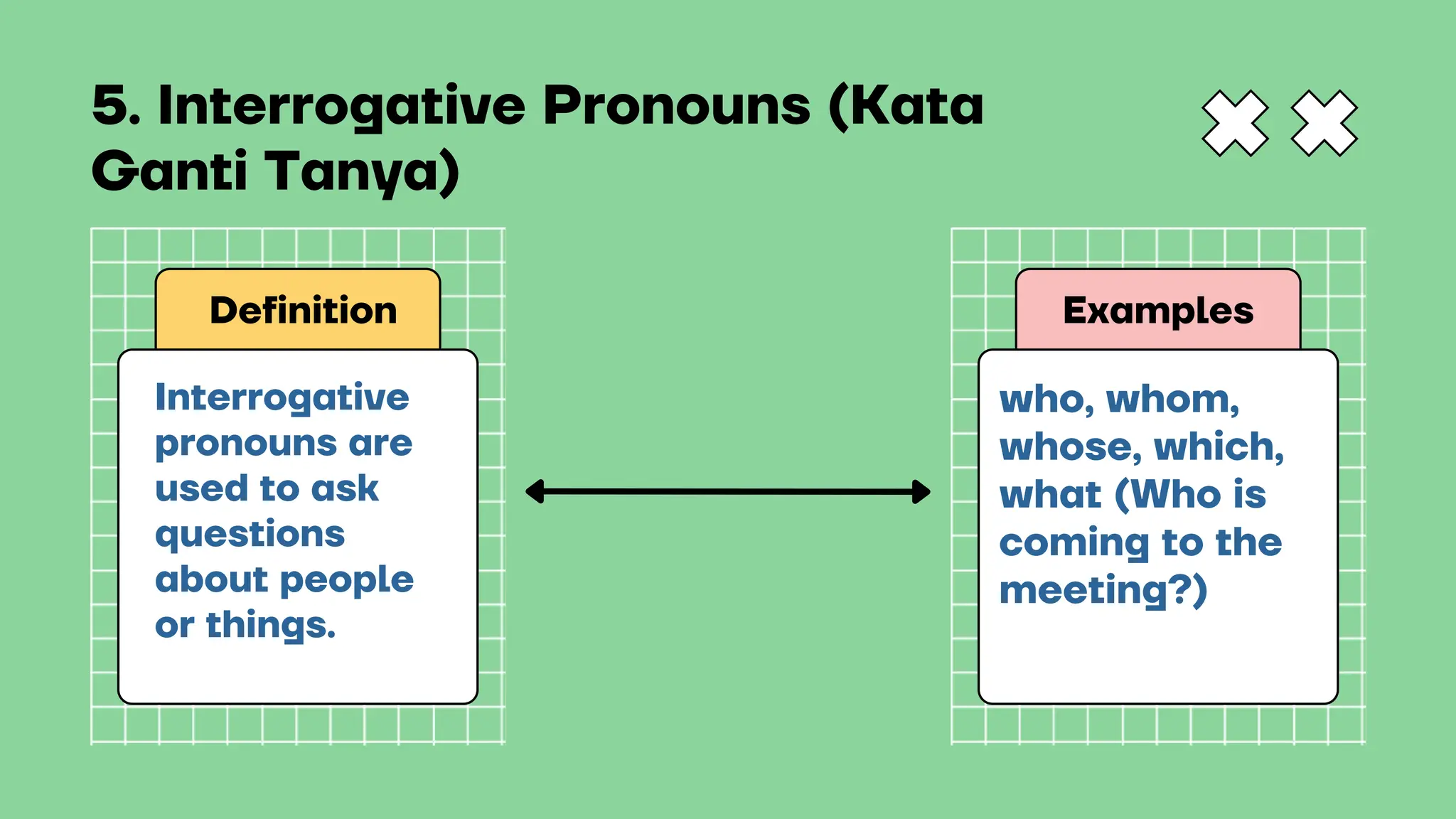 5. Interrogative Pronouns (Kata Ganti Tanya)

Definition

Interrogative pronouns are used to ask questions about people or things.

Examples

who, whom, whose, which, what (Who is coming to the meeting?)